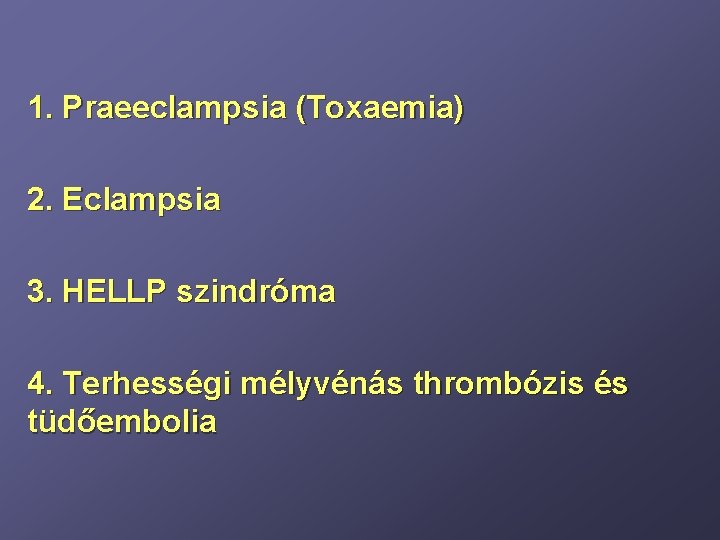 1. Praeeclampsia (Toxaemia)

2. Eclampsia

3. HELLP szindróma

4. Terhességi mélyvénás thrombózis és tüdőembolia